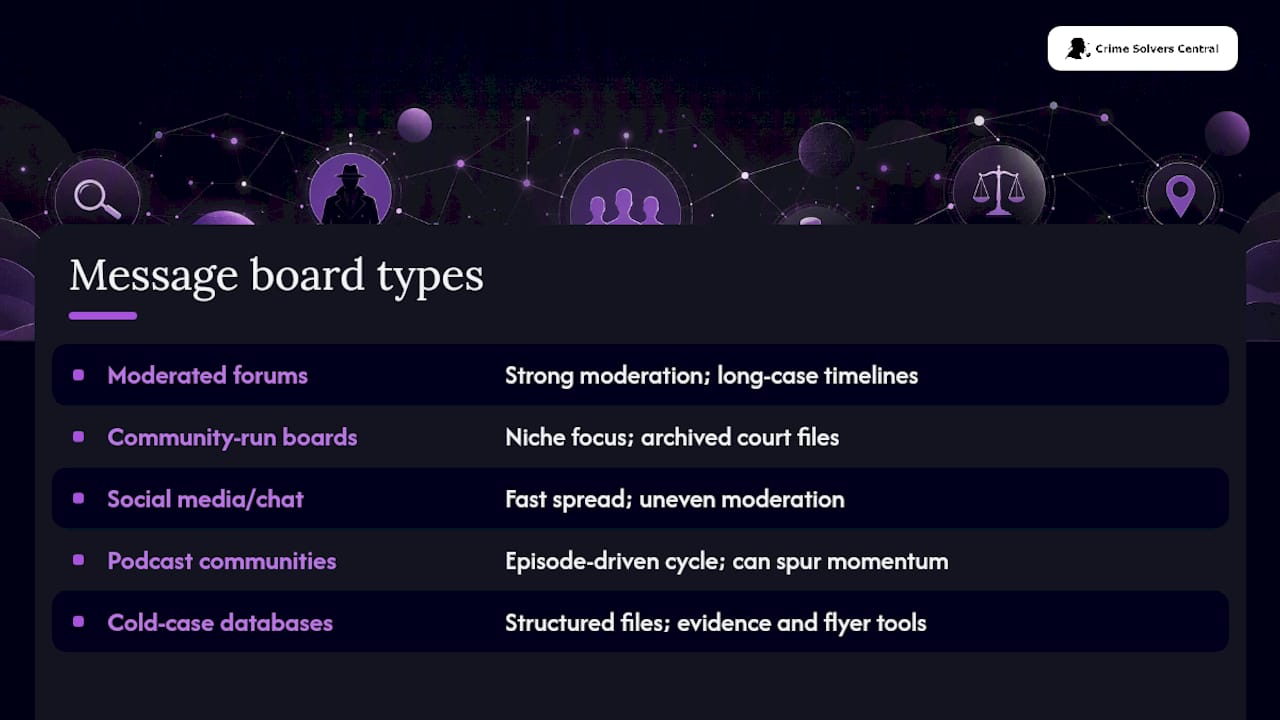 Crime Solvers Central

Message board types

| | |
|---|---|
| Moderated forums | Strong moderation; long-case timelines |
| Community-run boards | Niche focus; archived court files |
| Social media/chat | Fast spread; uneven moderation |
| Podcast communities | Episode-driven cycle; can spur momentum |
| Cold-case databases | Structured files; evidence and flyer tools |